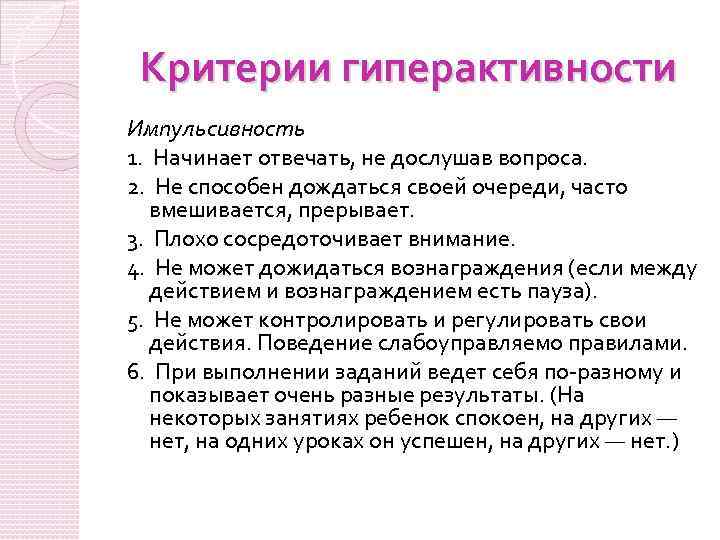 Критерии гиперактивности

Импульсивность

1. Начинает отвечать, не дослушав вопроса.

2. Не способен дождаться своей очереди, часто вмешивается, прерывает.

3. Плохо сосредоточивает внимание.

4. Не может дожидаться вознаграждения (если между действием и вознаграждением есть пауза).

5. Не может контролировать и регулировать свои действия. Поведение слабоуправляемо правилами.

6. При выполнении заданий ведет себя по-разному и показывает очень разные результаты. (На некоторых занятиях ребенок спокоен, на других — нет, на одних уроках он успешен, на других — нет.)